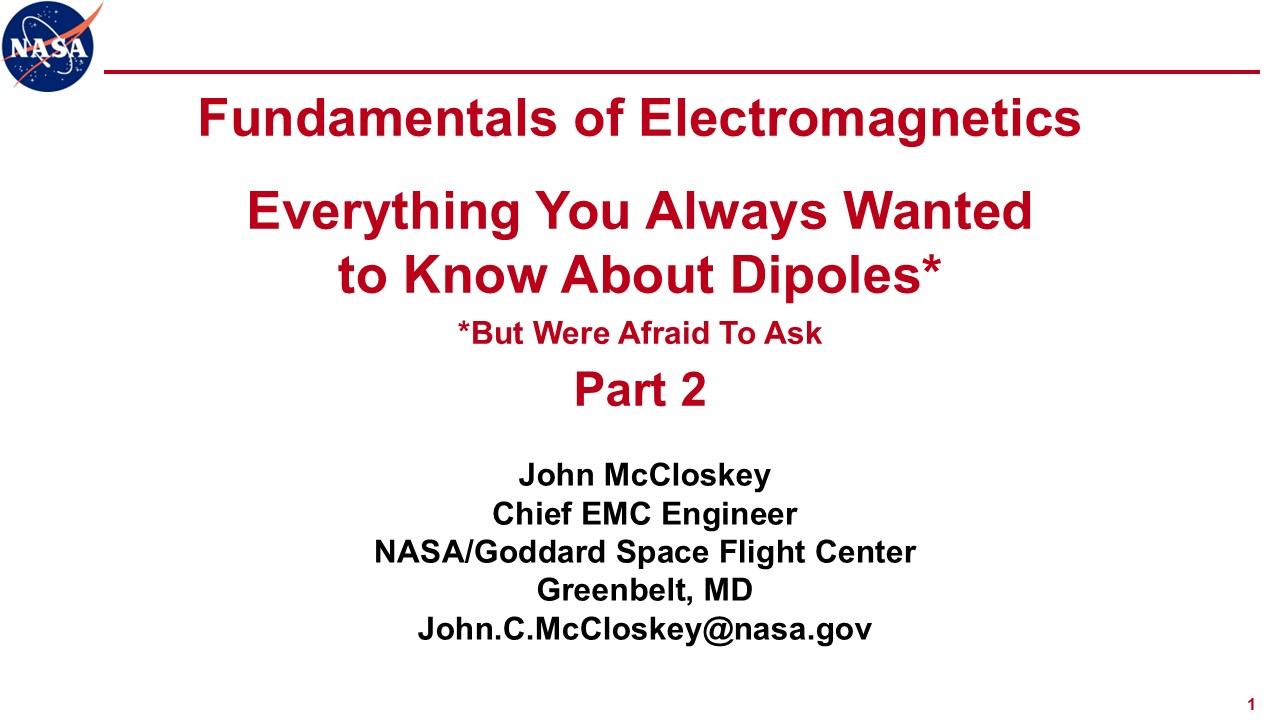 NASA

Fundamentals of Electromagnetics

Everything You Always Wanted to Know About Dipoles*

*But Were Afraid To Ask

Part 2

John McCloskey
Chief EMC Engineer
NASA/Goddard Space Flight Center
Greenbelt, MD
John.C.McCloskey@nasa.gov

1